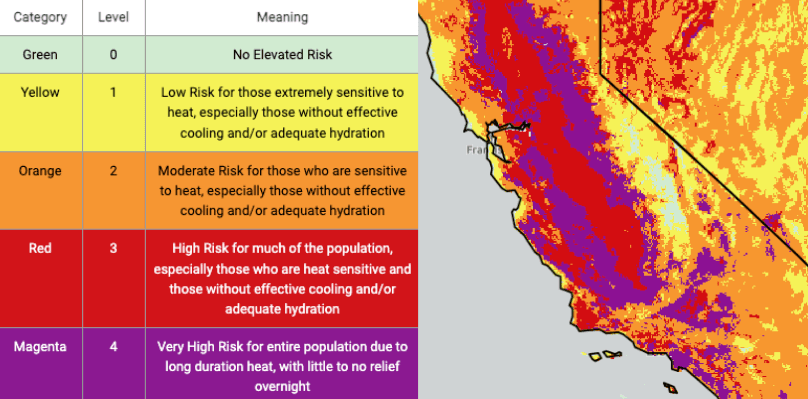 | Category | Level | Meaning |
|---|---|---|
| Green | 0 | No Elevated Risk |
| Yellow | 1 | Low Risk for those extremely sensitive to heat, especially those without effective cooling and/or adequate hydration |
| Orange | 2 | Moderate Risk for those who are sensitive to heat, especially those without effective cooling and/or adequate hydration |
| Red | 3 | High Risk for much of the population, especially those who are heat sensitive and those without effective cooling and/or adequate hydration |
| Magenta | 4 | Very High Risk for entire population due to long duration heat, with little to no relief overnight |

Fran